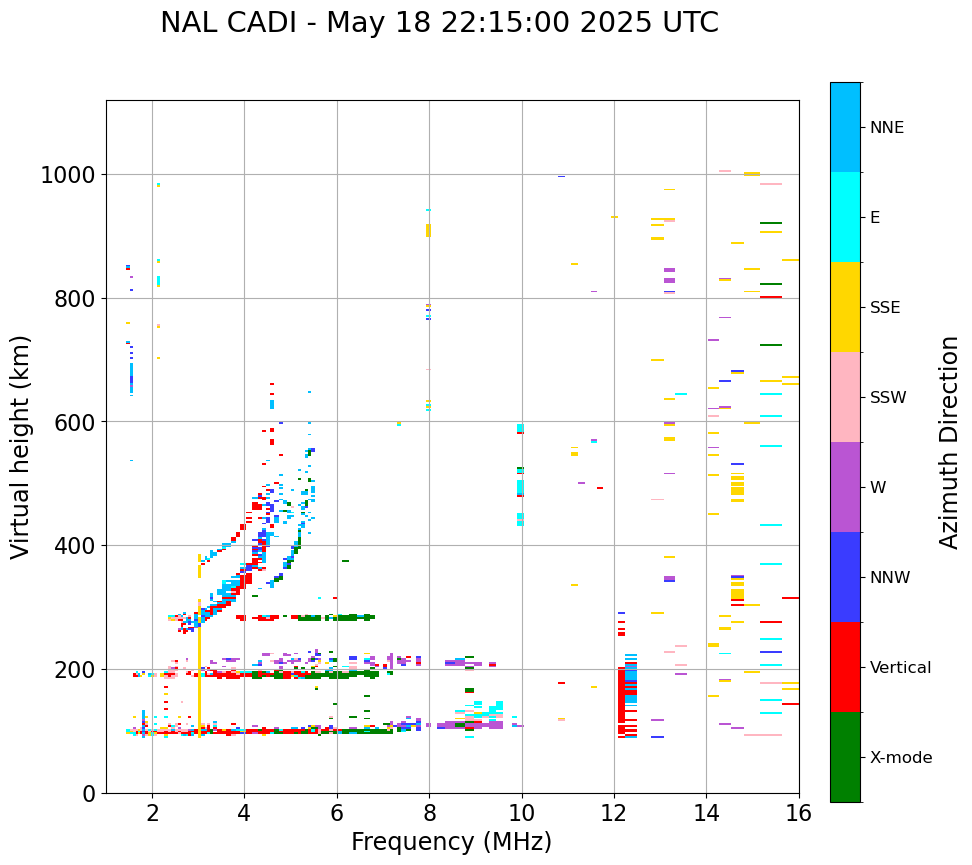 NAL CADI - May 18 22:15:00 2025 UTC

Virtual height (km)

1000
800
600
400
200
0

2 4 6 8 10 12 14 16

Frequency (MHz)

NNE
E
SSE
SSW
W
NNW
Vertical
X-mode

Azimuth Direction